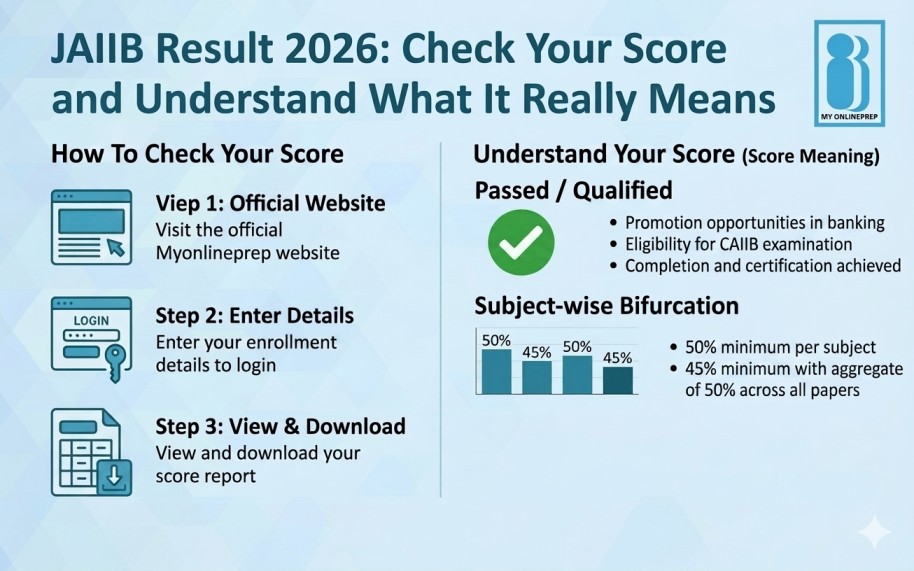 JAIIB Result 2026: Check Your Score and Understand What It Really Means

MY ONLINEPREP

How To Check Your Score

Viep 1: Official Website
Visit the official Myonlineprep website

LOGIN

Step 2: Enter Details
Enter your enrollment details to login

Step 3: View & Download
View and download your score report

Understand Your Score (Score Meaning)

Passed / Qualified

• Promotion opportunities in banking
• Eligibility for CAIIB examination
• Completion and certification achieved

Subject-wise Bifurcation

50% 45% 50% 45%

• 50% minimum per subject
• 45% minimum with aggregate of 50% across all papers